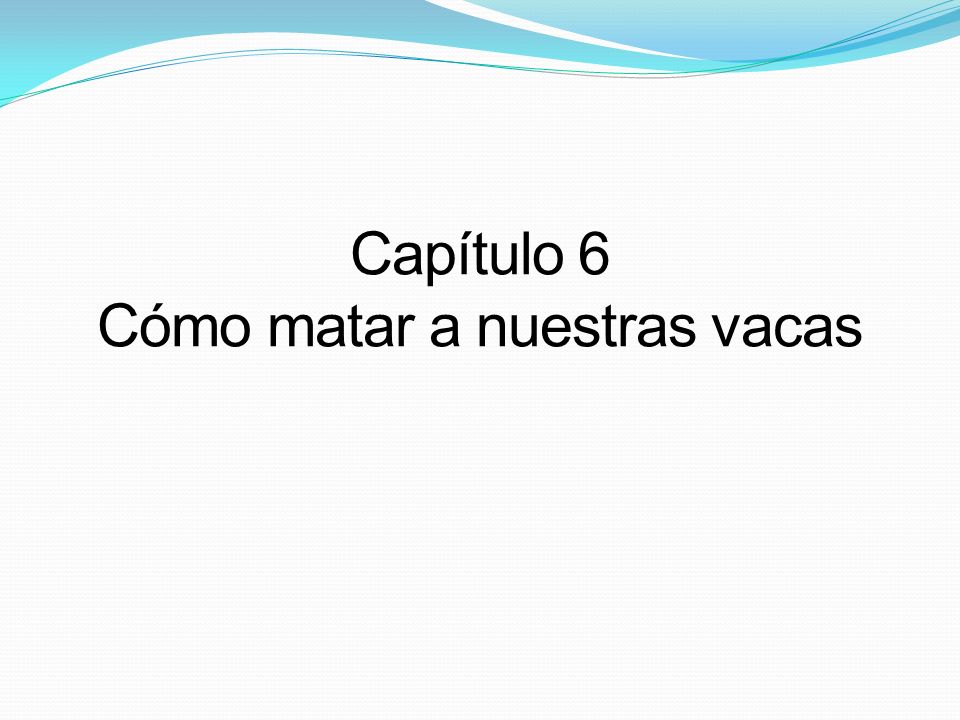 Capítulo 6
Cómo matar a nuestras vacas